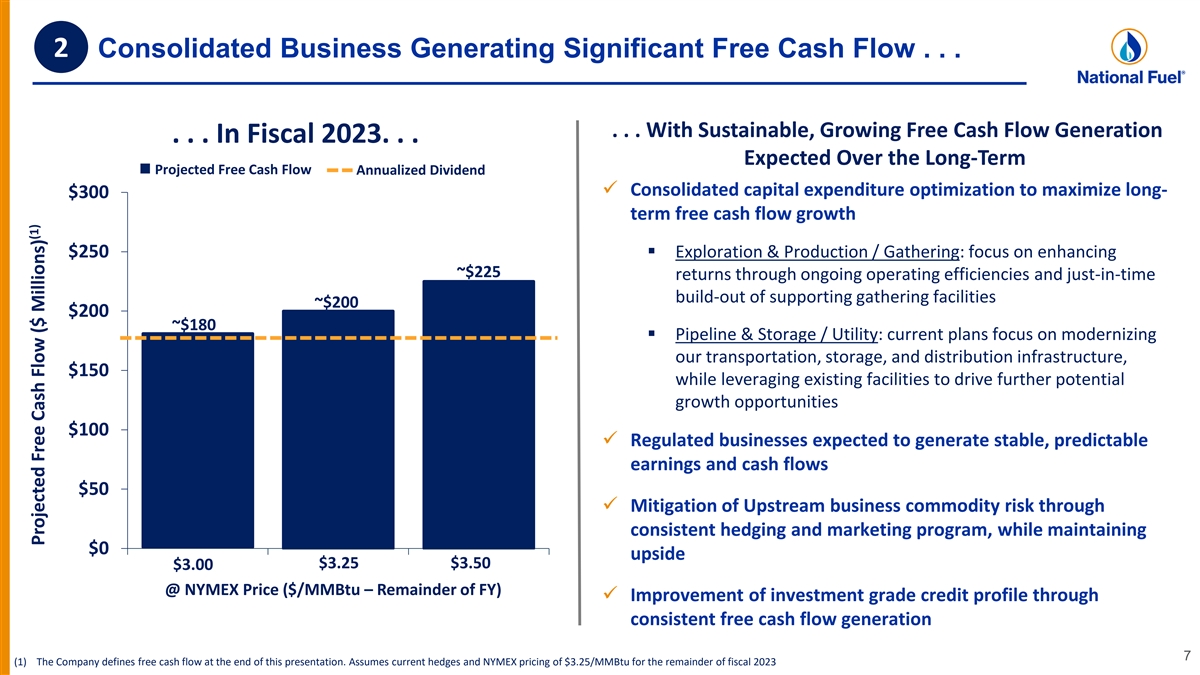 2 Consolidated Business Generating Significant Free Cash Flow . . .

National Fuel®

. . . In Fiscal 2023. . .

Projected Free Cash Flow   Annualized Dividend

Projected Free Cash Flow ($ Millions)$^{(1)}$

$300
$250
$200
$150
$100
$50
$0

~$180
~$200
~$225

$3.00
$3.25
$3.50

@ NYMEX Price ($/MMBtu – Remainder of FY)

. . . With Sustainable, Growing Free Cash Flow Generation Expected Over the Long-Term

✓ Consolidated capital expenditure optimization to maximize long-term free cash flow growth

▪ Exploration & Production / Gathering: focus on enhancing returns through ongoing operating efficiencies and just-in-time build-out of supporting gathering facilities

▪ Pipeline & Storage / Utility: current plans focus on modernizing our transportation, storage, and distribution infrastructure, while leveraging existing facilities to drive further potential growth opportunities

✓ Regulated businesses expected to generate stable, predictable earnings and cash flows

✓ Mitigation of Upstream business commodity risk through consistent hedging and marketing program, while maintaining upside

✓ Improvement of investment grade credit profile through consistent free cash flow generation

(1) The Company defines free cash flow at the end of this presentation. Assumes current hedges and NYMEX pricing of $3.25/MMBtu for the remainder of fiscal 2023

7